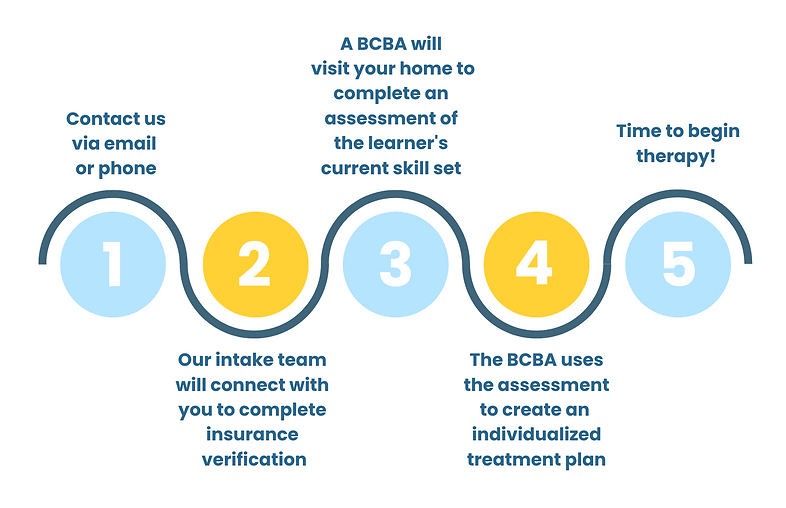 Contact us via email or phone

1

Our intake team will connect with you to complete insurance verification

2

A BCBA will visit your home to complete an assessment of the learner's current skill set

3

The BCBA uses the assessment to create an individualized treatment plan

4

Time to begin therapy!

5